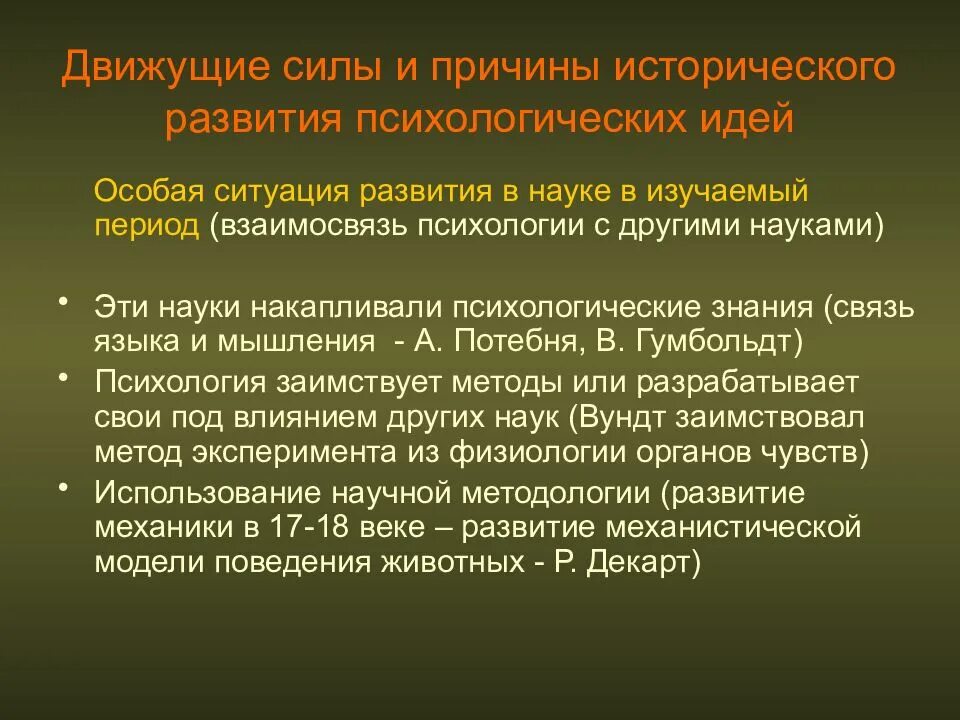 Движущие силы и причины исторического развития психологических идей

Особая ситуация развития в науке в изучаемый период (взаимосвязь психологии с другими науками)

• Эти науки накапливали психологические знания (связь языка и мышления - А. Потебня, В. Гумбольдт)
• Психология заимствует методы или разрабатывает свои под влиянием других наук (Вундт заимствовал метод эксперимента из физиологии органов чувств)
• Использование научной методологии (развитие механики в 17-18 веке – развитие механистической модели поведения животных - Р. Декарт)